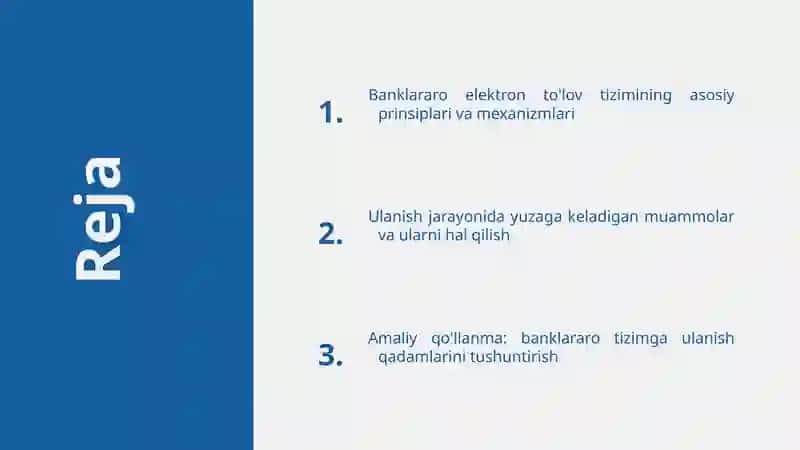 Reja

1. Banklararo elektron to'lov tizimining asosiy prinsiplari va mexanizmlari

2. Ulanish jarayonida yuzaga keladigan muammolar va ularni hal qilish

3. Amaliy qo'llanma: banklararo tizimga ulanish qadamlarini tushuntirish